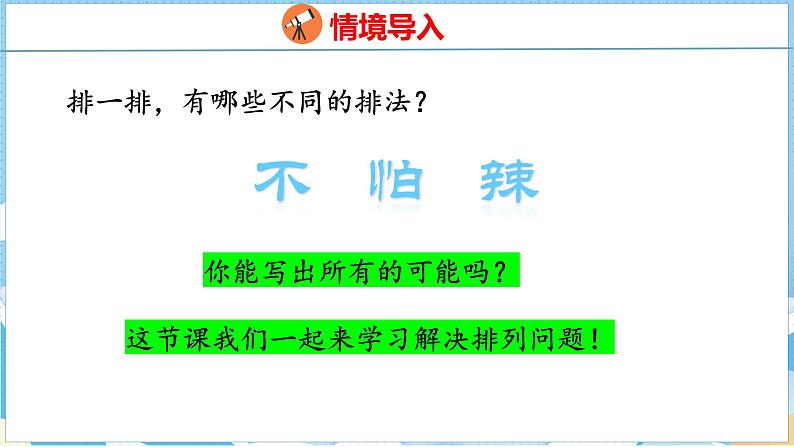 情境导入

排一排，有哪些不同的排法？

不 怕 辣

你能写出所有的可能吗？

这节课我们一起来学习解决排列问题！